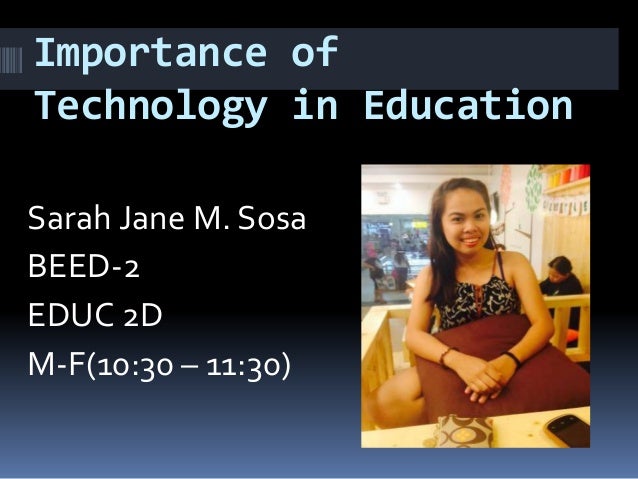 Importance of Technology in Education

Sarah Jane M. Sosa
BEED-2
EDUC 2D
M-F(10:30 – 11:30)